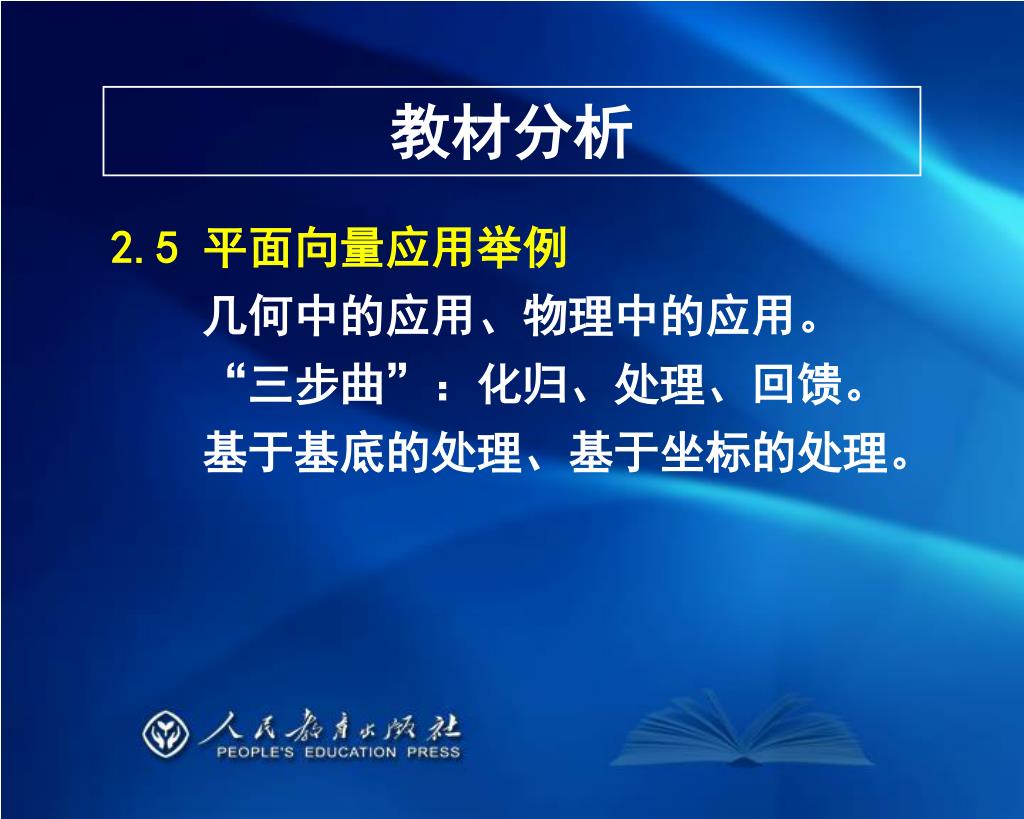 教材分析

2.5 平面向量应用举例

几何中的应用、物理中的应用。

“三步曲”：化归、处理、回馈。

基于基底的处理、基于坐标的处理。

人民教育出版社
PEOPLE'S EDUCATION PRESS